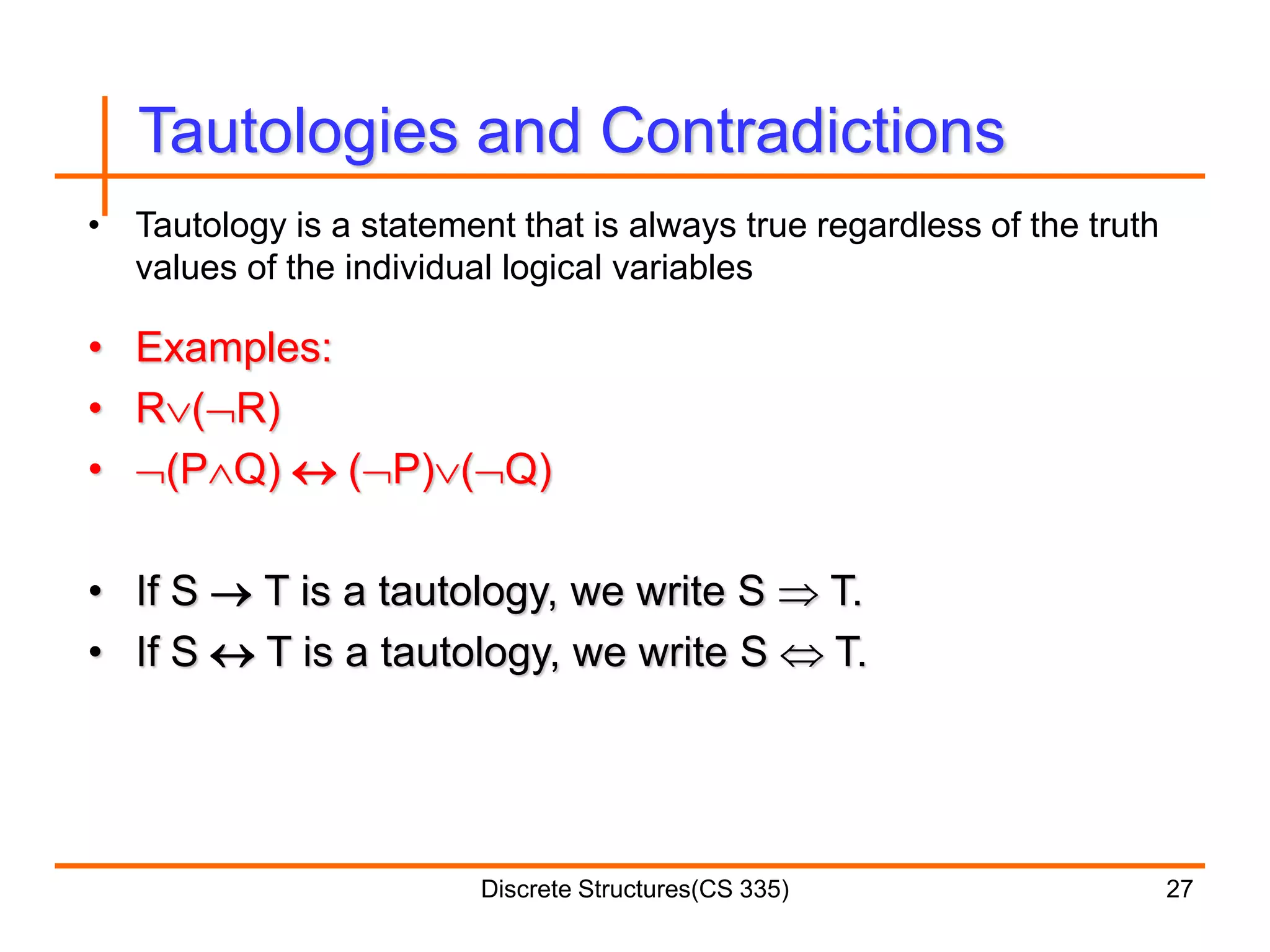 Tautologies and Contradictions

• Tautology is a statement that is always true regardless of the truth values of the individual logical variables

• Examples:
• $R \vee (\neg R)$
• $\neg(P \wedge Q) \leftrightarrow (\neg P) \vee (\neg Q)$

• If $S \rightarrow T$ is a tautology, we write $S \Rightarrow T$.
• If $S \leftrightarrow T$ is a tautology, we write $S \Leftrightarrow T$.

Discrete Structures(CS 335)

27